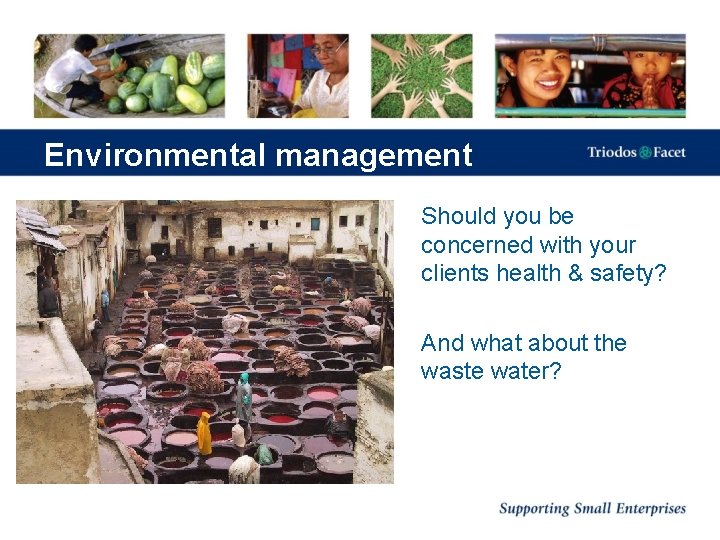 Environmental management

Triodos Facet

Should you be concerned with your clients health & safety?

And what about the waste water?

Supporting Small Enterprises